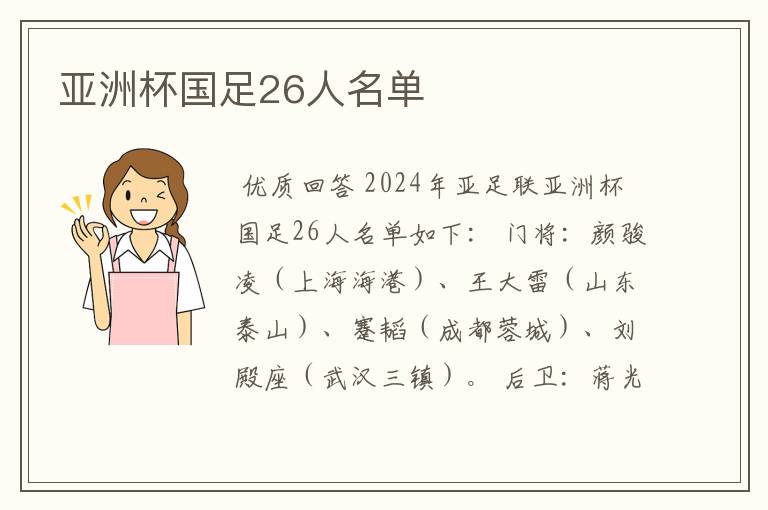 亚洲杯国足26人名单

优质回答 2024年亚足联亚洲杯国足26人名单如下： 门将：颜骏凌（上海海港）、王大雷（山东泰山）、蹇韬（成都蓉城）、刘殿座（武汉三镇）。 后卫：蒋光